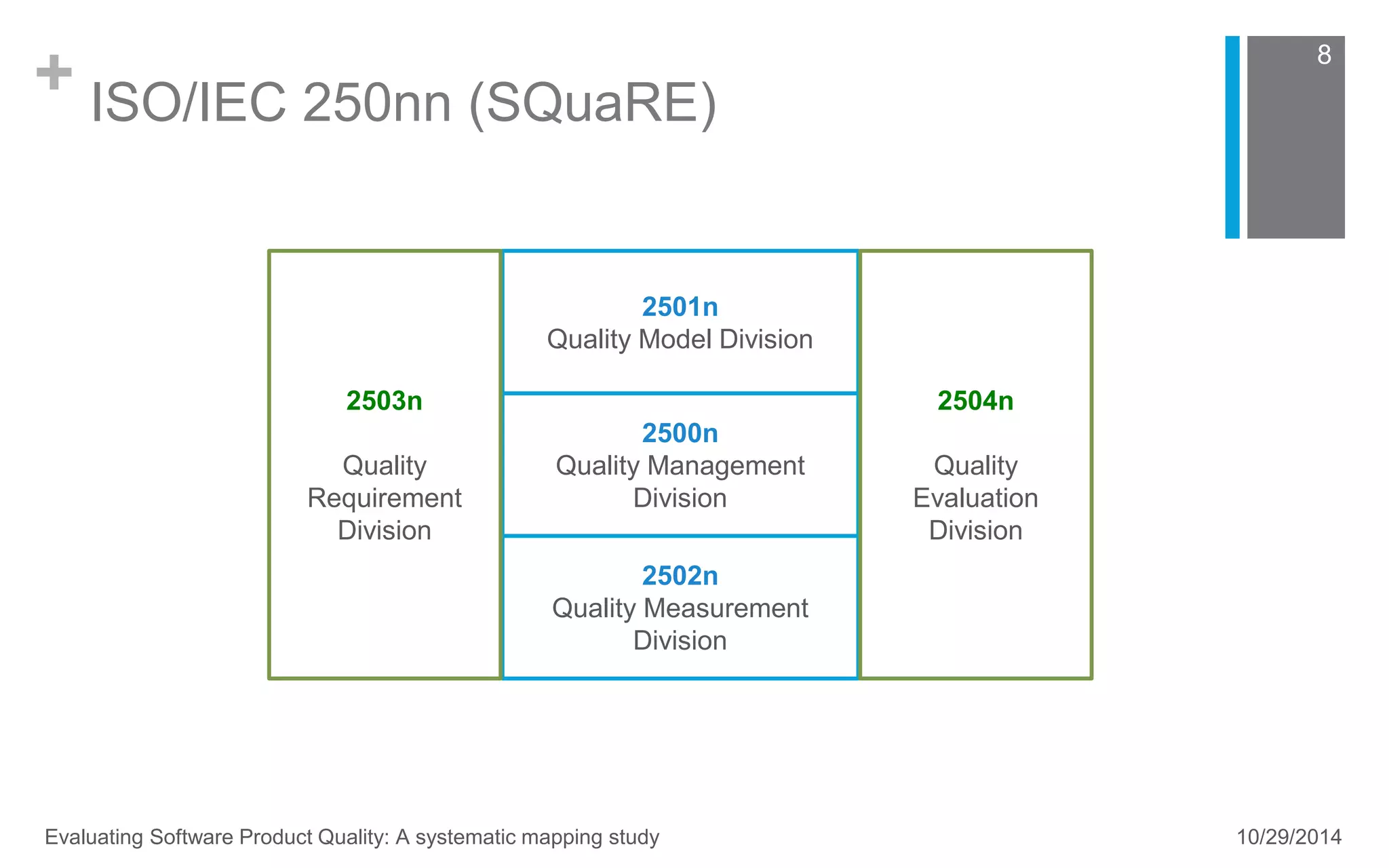 + ISO/IEC 250nn (SQuaRE)

8

2503n

Quality Requirement Division

2501n
Quality Model Division

2500n
Quality Management Division

2502n
Quality Measurement Division

2504n

Quality Evaluation Division

Evaluating Software Product Quality: A systematic mapping study

10/29/2014